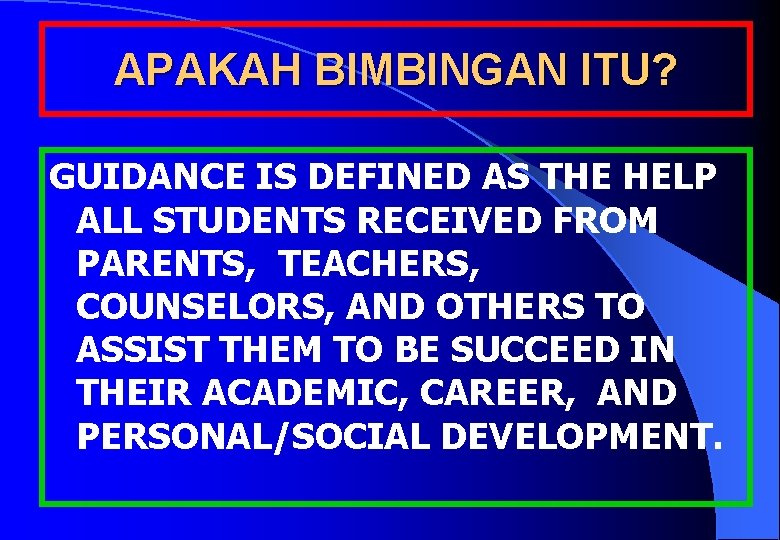 APAKAH BIMBINGAN ITU?

GUIDANCE IS DEFINED AS THE HELP ALL STUDENTS RECEIVED FROM PARENTS, TEACHERS, COUNSELORS, AND OTHERS TO ASSIST THEM TO BE SUCCEED IN THEIR ACADEMIC, CAREER, AND PERSONAL/SOCIAL DEVELOPMENT.